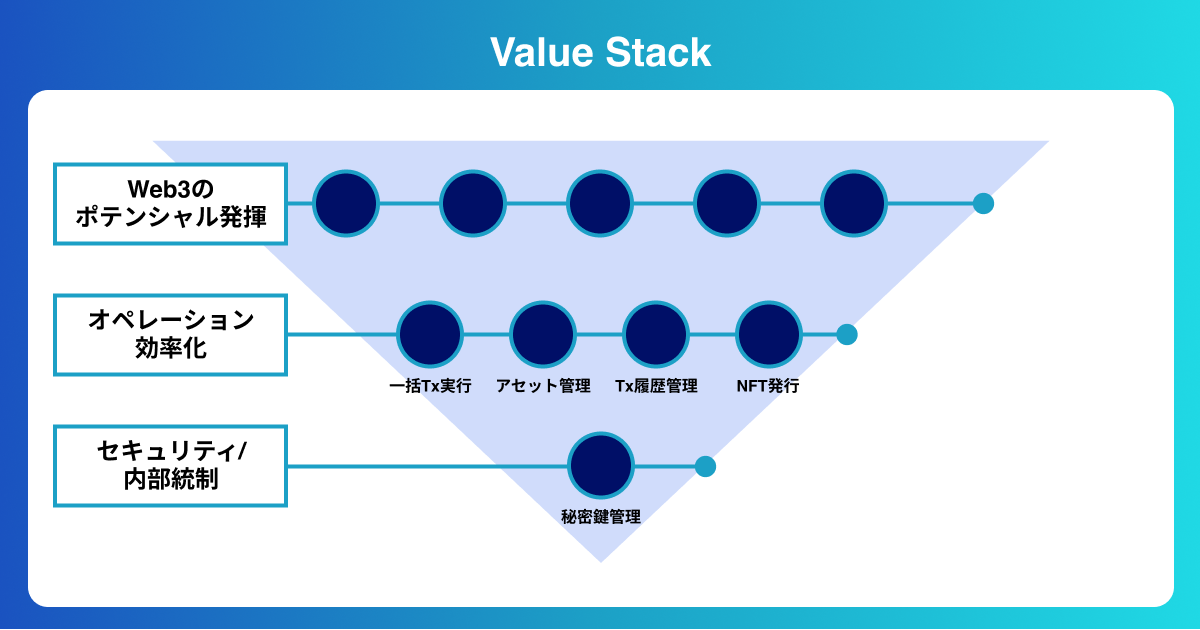 Value Stack

Web3の
ポテンシャル発揮

オペレーション
効率化

一括Tx実行
アセット管理
Tx履歴管理
NFT発行

セキュリティ/
内部統制

秘密鍵管理